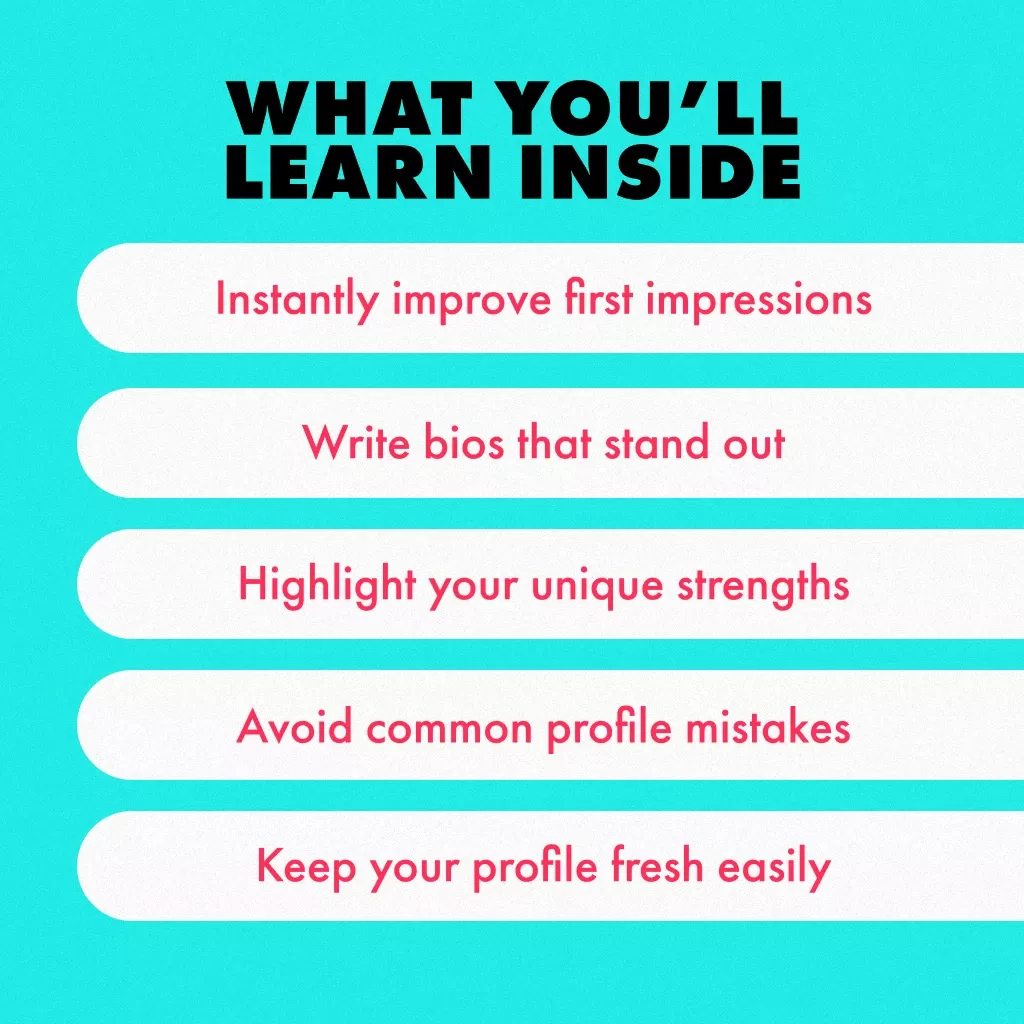 WHAT YOU'LL LEARN INSIDE

Instantly improve first impressions

Write bios that stand out

Highlight your unique strengths

Avoid common profile mistakes

Keep your profile fresh easily